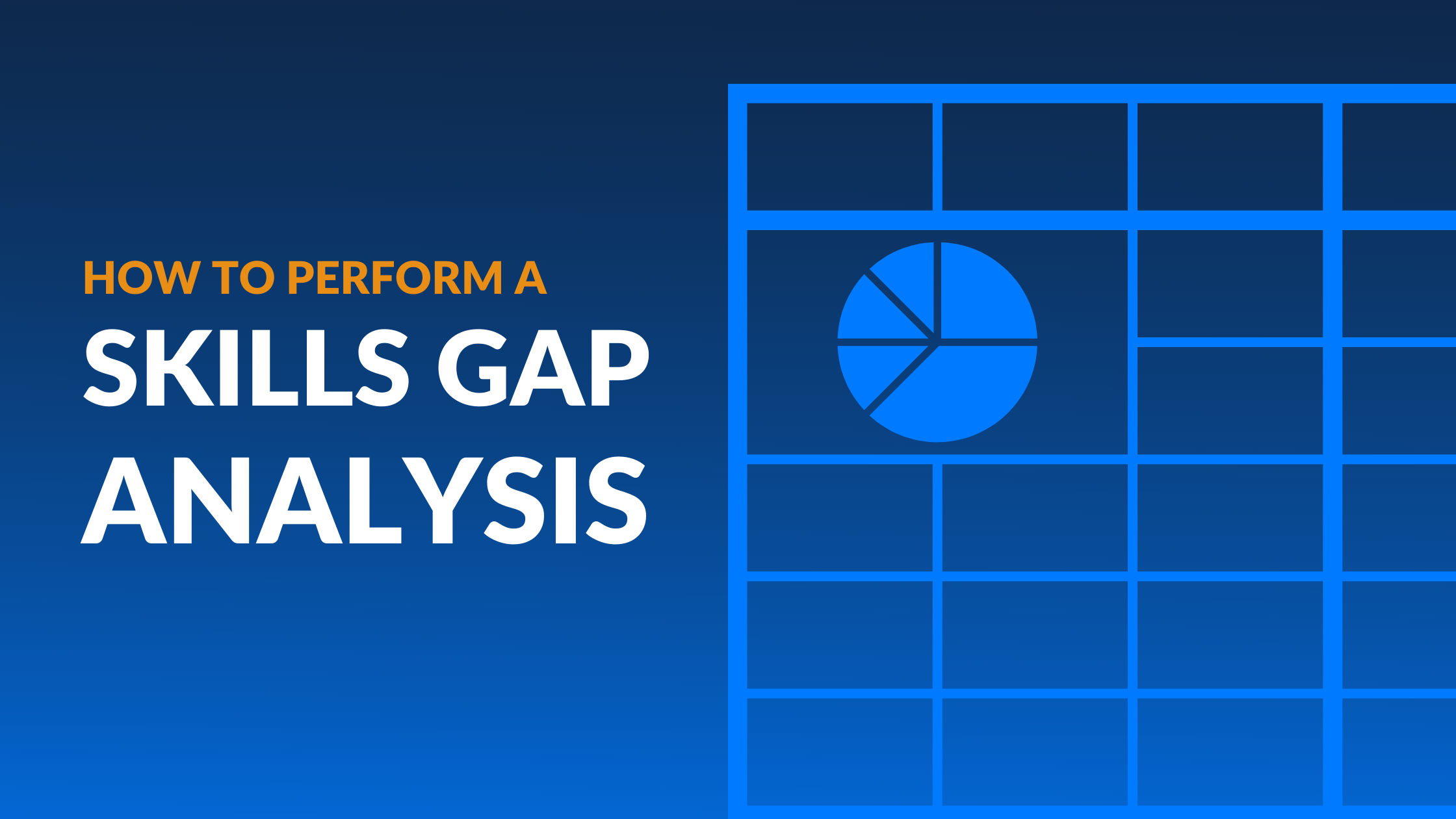 HOW TO PERFORM A
SKILLS GAP
ANALYSIS